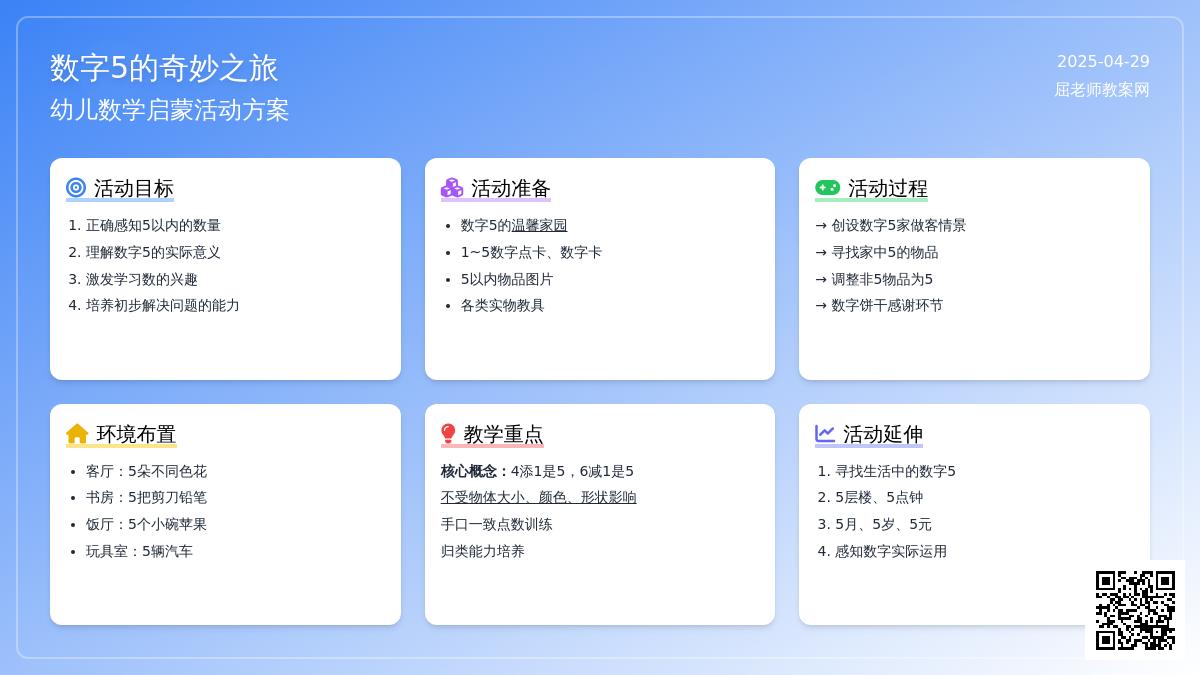 数字5的奇妙之旅
幼儿数学启蒙活动方案

2025-04-29
屈老师教案网

活动目标
1. 正确感知5以内的数量
2. 理解数字5的实际意义
3. 激发学习数的兴趣
4. 培养初步解决问题的能力

活动准备
• 数字5的温馨家园
• 1~5数字点卡、数字卡
• 5以内物品图片
• 各类实物教具

活动过程
→ 创设数字5家做客情景
→ 寻找家中5的物品
→ 调整非5物品为5
→ 数字饼干感谢环节

环境布置
• 客厅：5朵不同色花
• 书房：5把剪刀铅笔
• 饭厅：5个小碗苹果
• 玩具室：5辆汽车

教学重点
核心概念：4添1是5，6减1是5
不受物体大小、颜色、形状影响
手口一致点数训练
归类能力培养

活动延伸
1. 寻找生活中的数字5
2. 5层楼、5点钟
3. 5月、5岁、5元
4. 感知数字实际运用